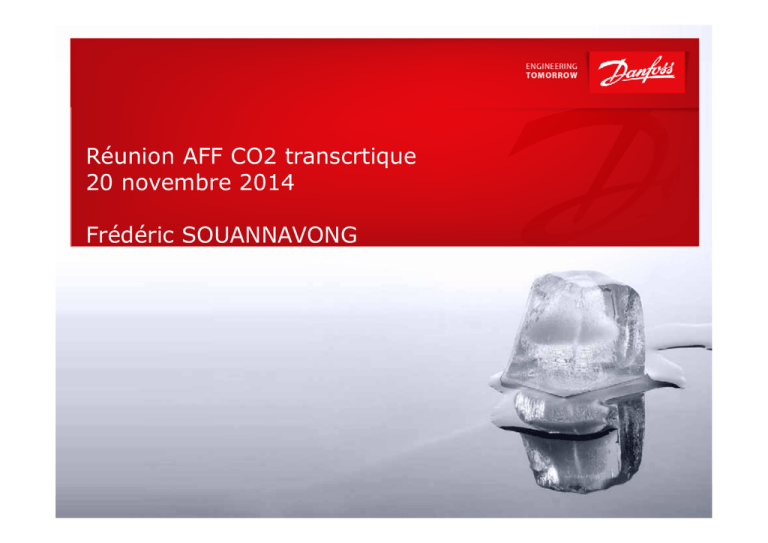 ENGINEERING
TOMORROW

Danfoss

Réunion AFF CO2 transcrtique
20 novembre 2014

Frédéric SOUANNAVONG